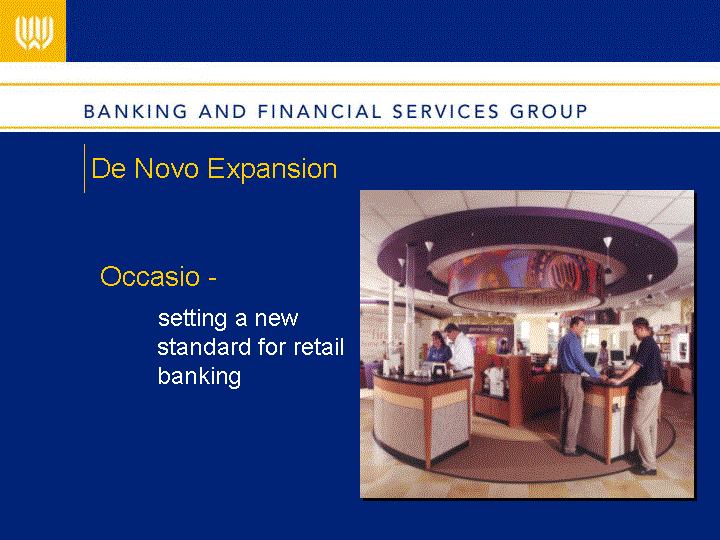 BANKING AND FINANCIAL SERVICES GROUP

De Novo Expansion

Occasio -

setting a new standard for retail banking